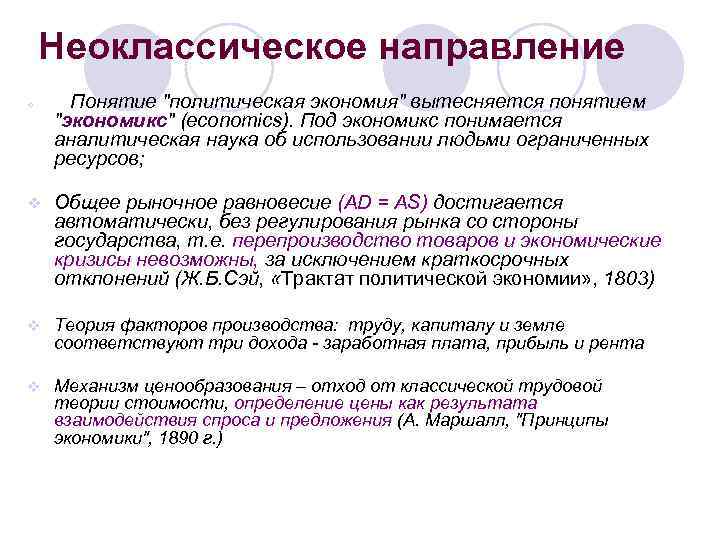 Неоклассическое направление

Понятие "политическая экономия" вытесняется понятием "экономикс" (economics). Под экономикс понимается аналитическая наука об использовании людьми ограниченных ресурсов;

Общее рыночное равновесие (AD = AS) достигается автоматически, без регулирования рынка со стороны государства, т.е. перепроизводство товаров и экономические кризисы невозможны, за исключением краткосрочных отклонений (Ж.Б.Сэй, «Трактат политической экономии», 1803)

Теория факторов производства: труду, капиталу и земле соответствуют три дохода - заработная плата, прибыль и рента

Механизм ценообразования – отход от классической трудовой теории стоимости, определение цены как результата взаимодействия спроса и предложения (А. Маршалл, "Принципы экономики", 1890 г.)